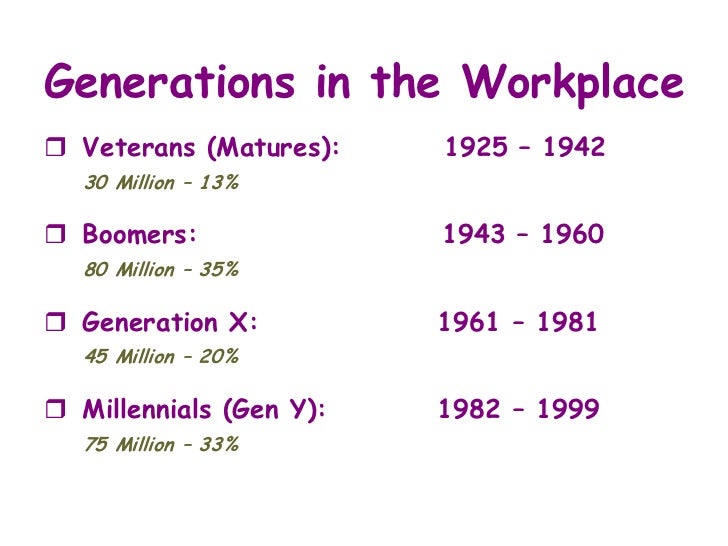 Generations in the Workplace

❒ Veterans (Matures): 1925 – 1942
30 Million – 13%

❒ Boomers: 1943 – 1960
80 Million – 35%

❒ Generation X: 1961 – 1981
45 Million – 20%

❒ Millennials (Gen Y): 1982 – 1999
75 Million – 33%